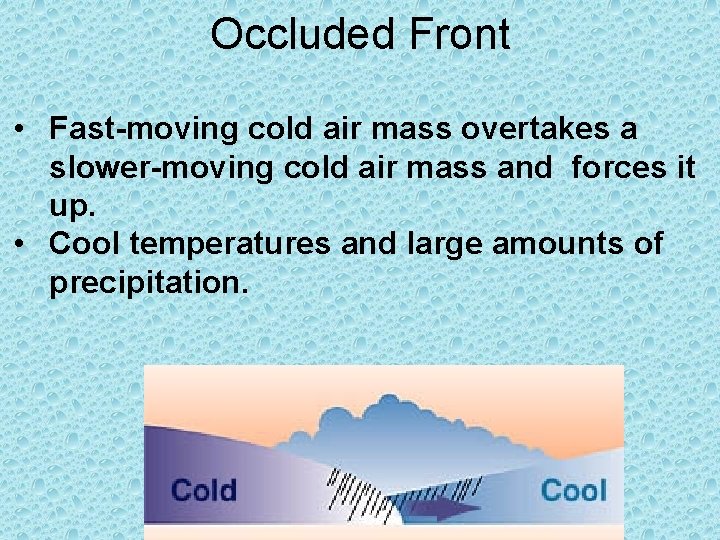 Occluded Front

• Fast-moving cold air mass overtakes a slower-moving cold air mass and forces it up.
• Cool temperatures and large amounts of precipitation.

Cold

Cool